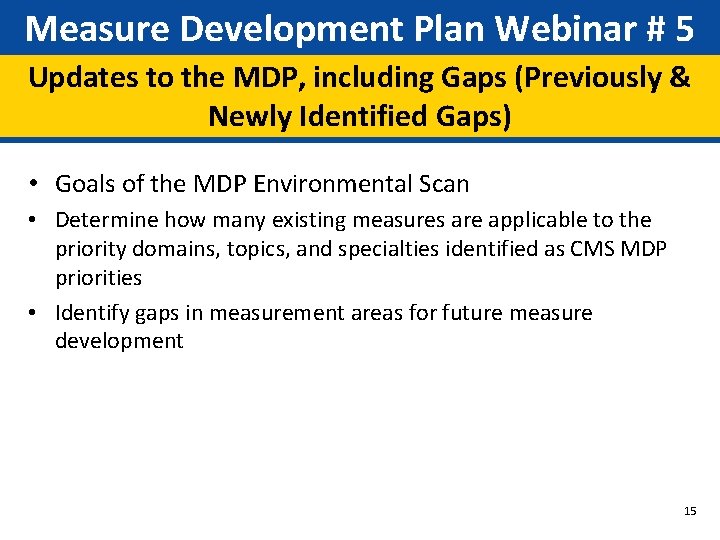 Measure Development Plan Webinar # 5

Updates to the MDP, including Gaps (Previously & Newly Identified Gaps)

• Goals of the MDP Environmental Scan
• Determine how many existing measures are applicable to the priority domains, topics, and specialties identified as CMS MDP priorities
• Identify gaps in measurement areas for future measure development

15